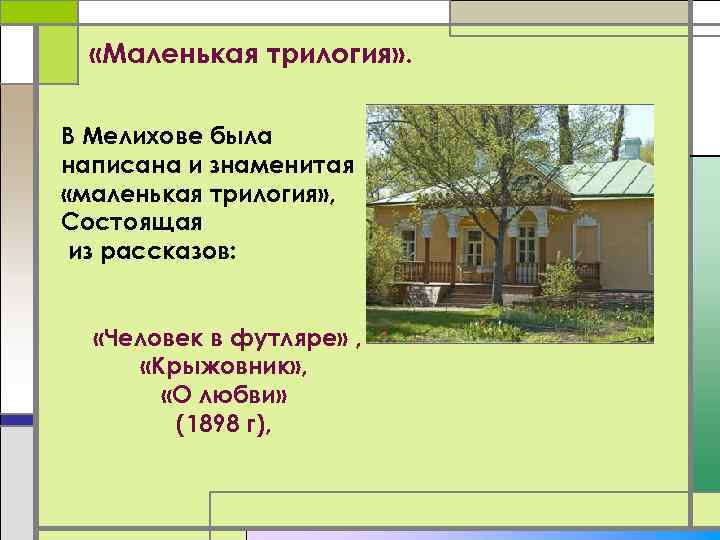 «Маленькая трилогия».

В Мелихове была написана и знаменитая «маленькая трилогия», Состоящая из рассказов:

«Человек в футляре» ,
«Крыжовник»,
«О любви»
(1898 г),